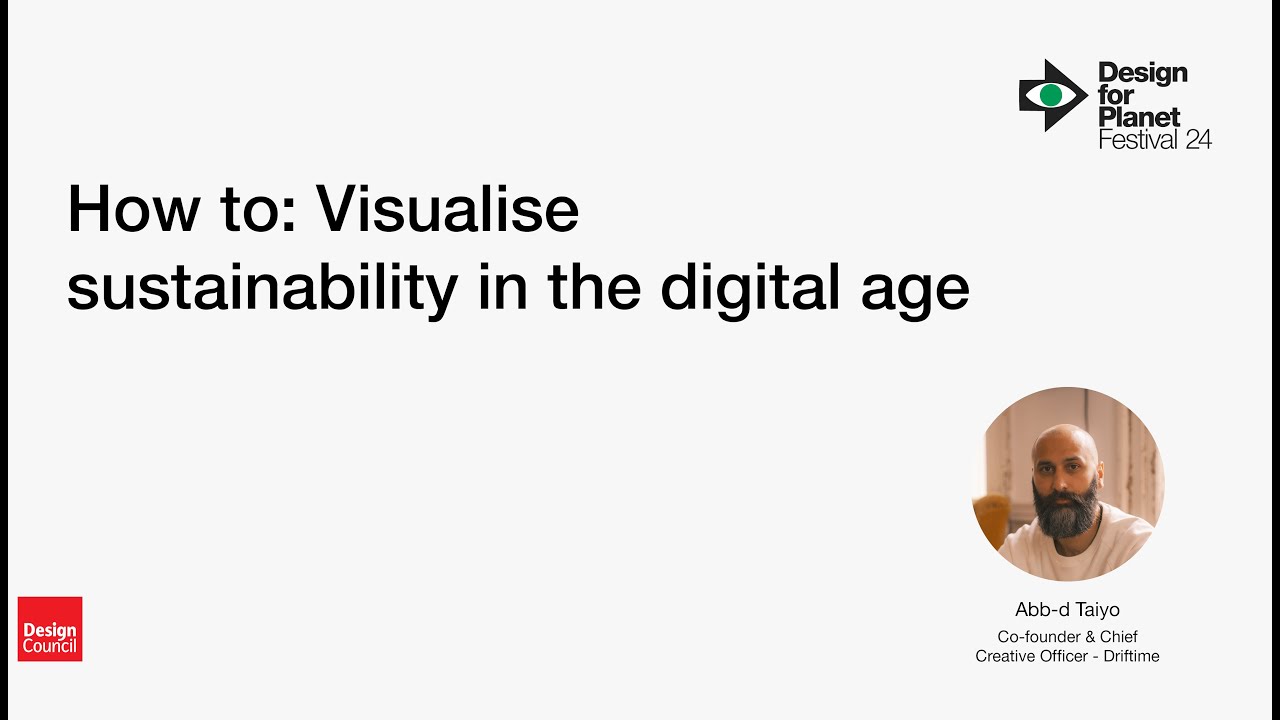 Design for Planet Festival 24

How to: Visualise sustainability in the digital age

Abb-d Taiyo
Co-founder & Chief Creative Officer - Driftime

Design Council